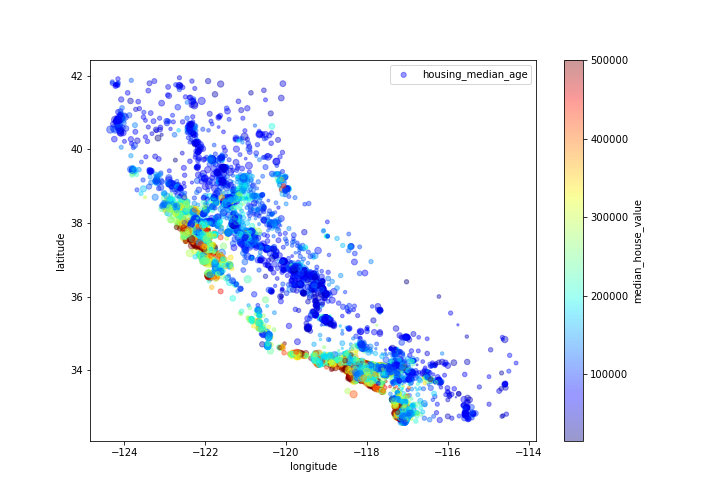 housing_median_age

42
40
38
36
34

latitude

−124 −122 −120 −118 −116 −114

longitude

500000
400000
300000
200000
100000

median_house_value